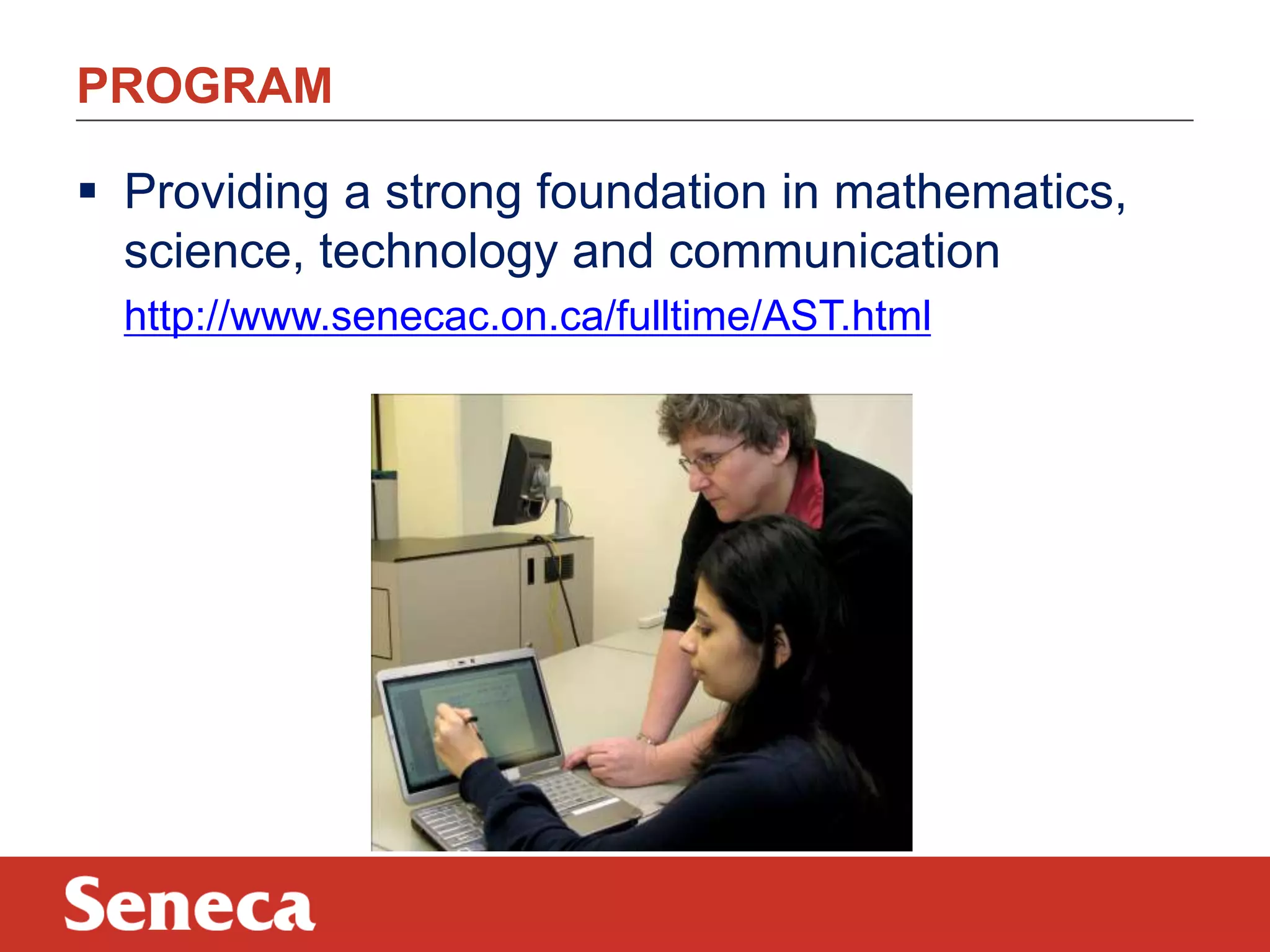 PROGRAM

▪ Providing a strong foundation in mathematics, science, technology and communication

http://www.senecac.on.ca/fulltime/AST.html

Seneca